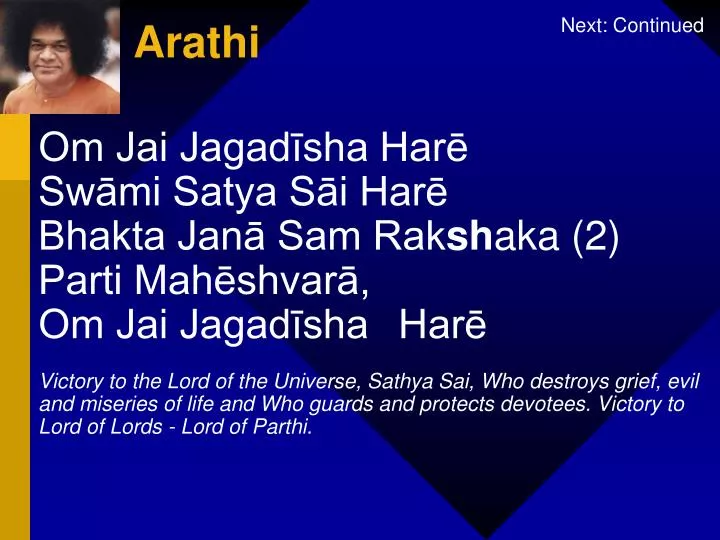 Arathi

Next: Continued

Om Jai Jagadīsha Harē
Swāmi Satya Sāi Harē
Bhakta Janā Sam Rakshaka (2)
Parti Mahēshvarā,
Om Jai Jagadīsha Harē

Victory to the Lord of the Universe, Sathya Sai, Who destroys grief, evil and miseries of life and Who guards and protects devotees. Victory to Lord of Lords - Lord of Parthi.